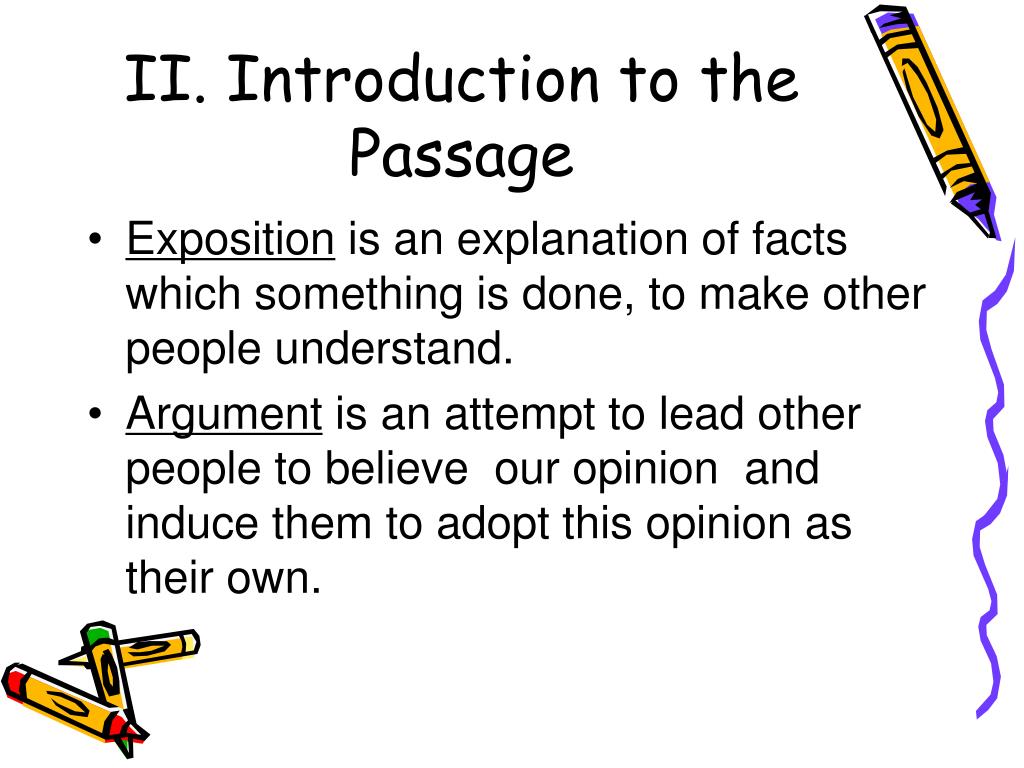 II. Introduction to the Passage

• Exposition is an explanation of facts which something is done, to make other people understand.

• Argument is an attempt to lead other people to believe our opinion and induce them to adopt this opinion as their own.